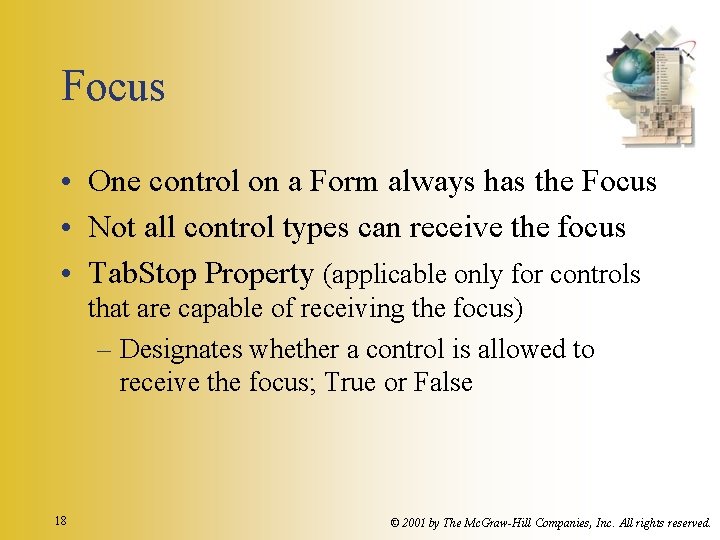 Focus

• One control on a Form always has the Focus
• Not all control types can receive the focus
• TabStop Property (applicable only for controls that are capable of receiving the focus)
– Designates whether a control is allowed to receive the focus; True or False

18

© 2001 by The McGraw-Hill Companies, Inc. All rights reserved.